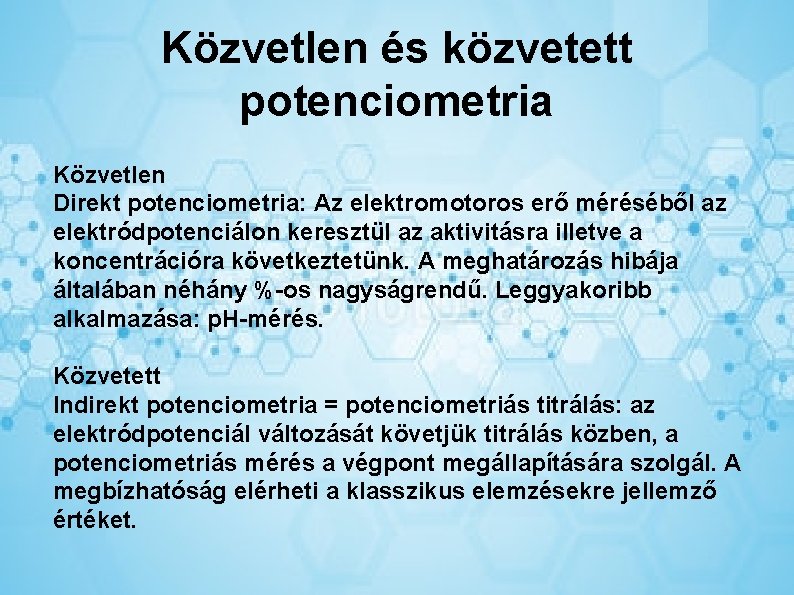 Közvetlen és közvetett potenciometria

Közvetlen
Direkt potenciometria: Az elektromotoros erő méréséből az elektródpotenciálon keresztül az aktivitásra illetve a koncentrációra következtetünk. A meghatározás hibája általában néhány %-os nagyságrendű. Leggyakoribb alkalmazása: pH-mérés.

Közvetett
Indirekt potenciometria = potenciometriás titrálás: az elektródpotenciál változását követjük titrálás közben, a potenciometriás mérés a végpont megállapítására szolgál. A megbízhatóság elérheti a klasszikus elemzésekre jellemző értéket.